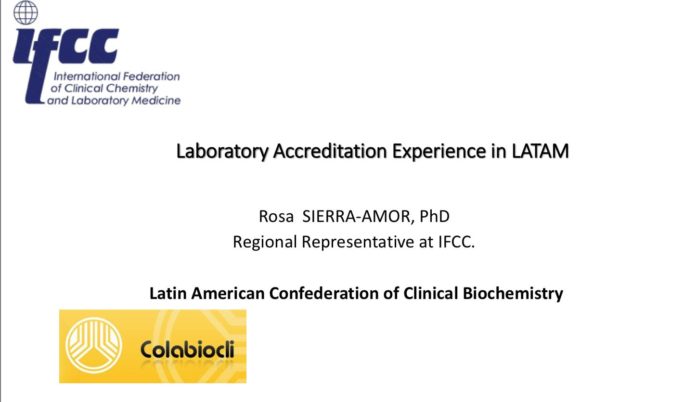 IFCC
International Federation of Clinical Chemistry and Laboratory Medicine

Laboratory Accreditation Experience in LATAM

Rosa SIERRA-AMOR, PhD
Regional Representative at IFCC.

Latin American Confederation of Clinical Biochemistry

Colabiocli